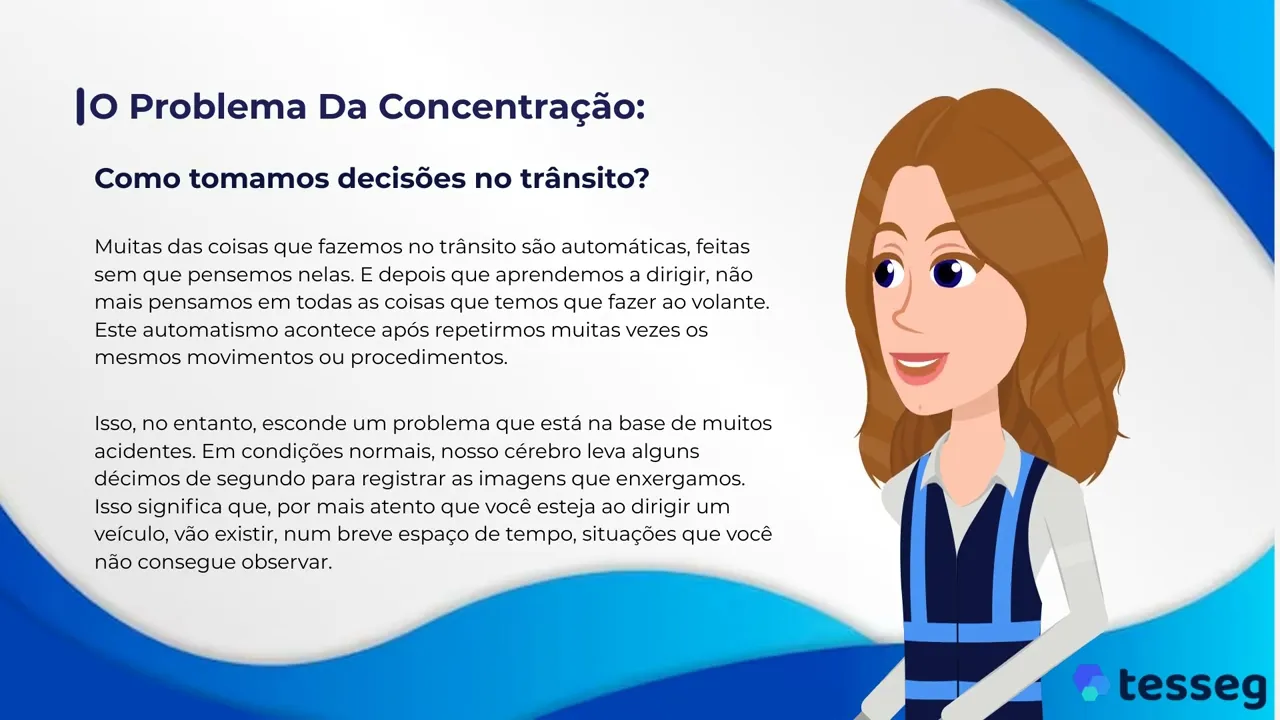 O Problema Da Concentração:

Como tomamos decisões no trânsito?

Muitas das coisas que fazemos no trânsito são automáticas, feitas sem que pensemos nelas. E depois que aprendemos a dirigir, não mais pensamos em todas as coisas que temos que fazer ao volante. Este automatismo acontece após repetirmos muitas vezes os mesmos movimentos ou procedimentos.

Isso, no entanto, esconde um problema que está na base de muitos acidentes. Em condições normais, nosso cérebro leva alguns décimos de segundo para registrar as imagens que enxergamos. Isso significa que, por mais atento que você esteja ao dirigir um veículo, vão existir, num breve espaço de tempo, situações que você não consegue observar.

tesseg